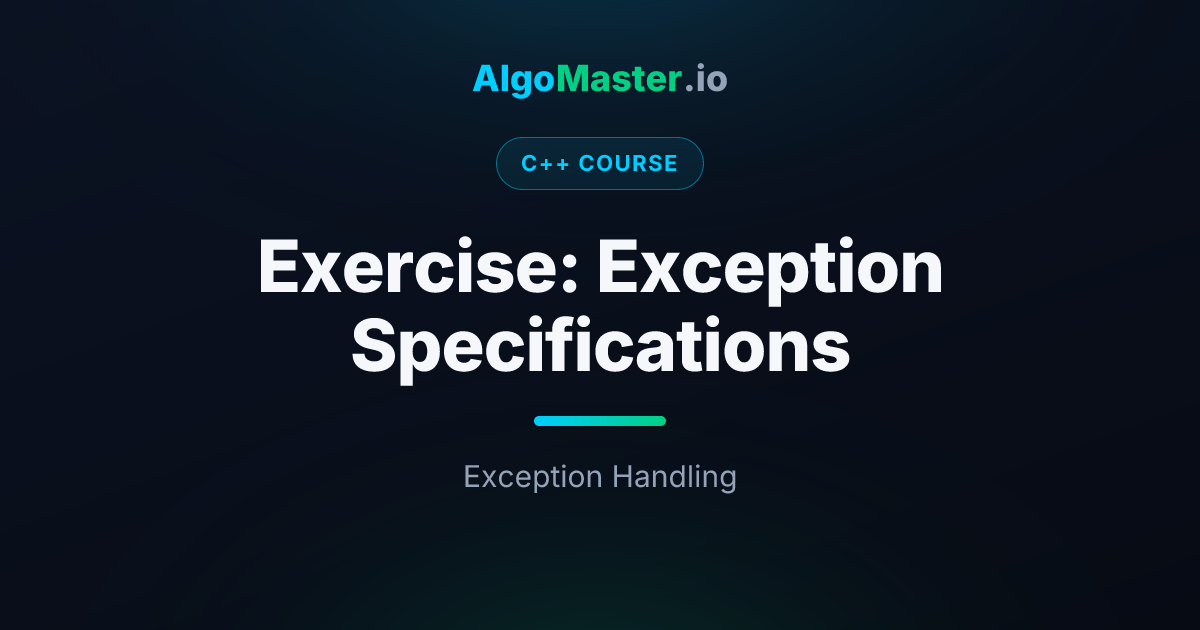 AlgoMaster.io

C++ COURSE

Exercise: Exception Specifications

Exception Handling